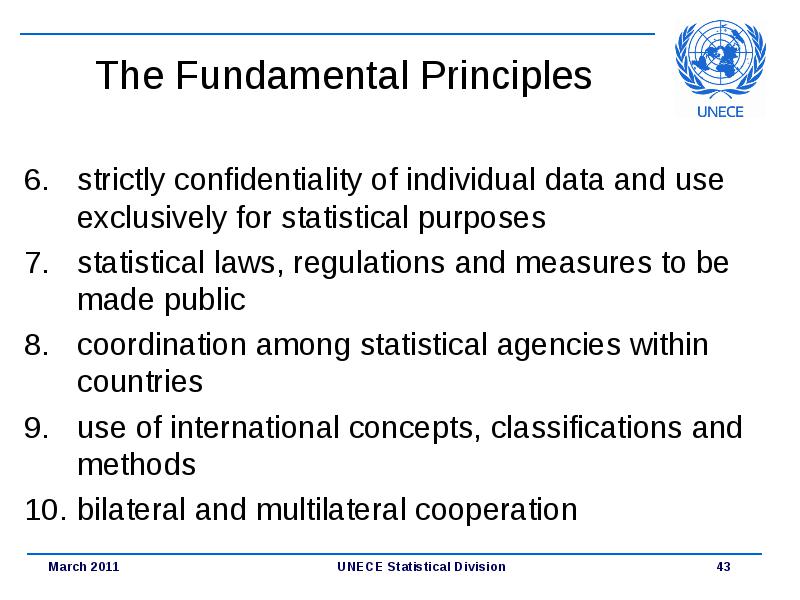 The Fundamental Principles

UNECE

6. strictly confidentiality of individual data and use exclusively for statistical purposes
7. statistical laws, regulations and measures to be made public
8. coordination among statistical agencies within countries
9. use of international concepts, classifications and methods
10. bilateral and multilateral cooperation

March 2011 UNECE Statistical Division 43